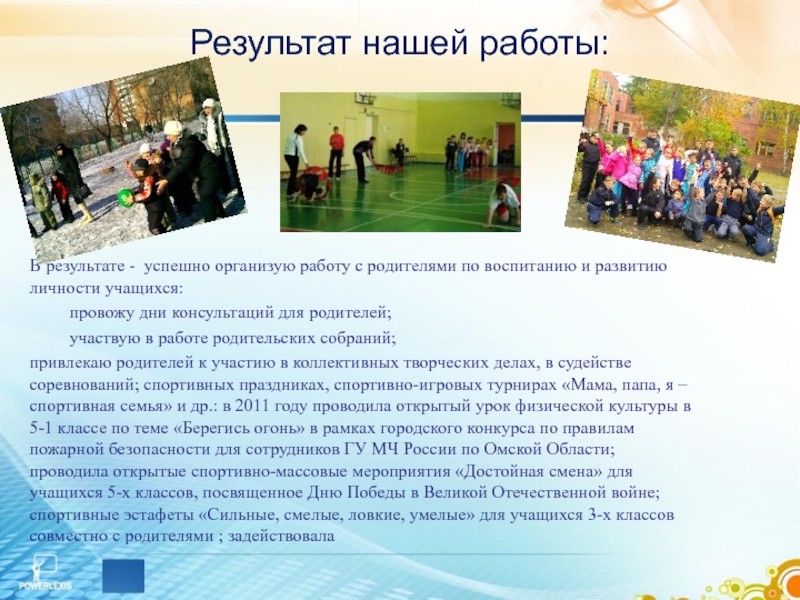 Результат нашей работы:

В результате - успешно организую работу с родителями по воспитанию и развитию личности учащихся:

провожу дни консультаций для родителей;

участвую в работе родительских собраний;

привлекаю родителей к участию в коллективных творческих делах, в судействе соревнований; спортивных праздниках, спортивно-игровых турнирах «Мама, папа, я – спортивная семья» и др.: в 2011 году проводила открытый урок физической культуры в 5-1 классе по теме «Берегись огонь» в рамках городского конкурса по правилам пожарной безопасности для сотрудников ГУ МЧ России по Омской Области; проводила открытые спортивно-массовые мероприятия «Достойная смена» для учащихся 5-х классов, посвященное Дню Победы в Великой Отечественной войне; спортивные эстафеты «Сильные, смелые, ловкие, умелые» для учащихся 3-х классов совместно с родителями ; задействовала

POWERLEXIS